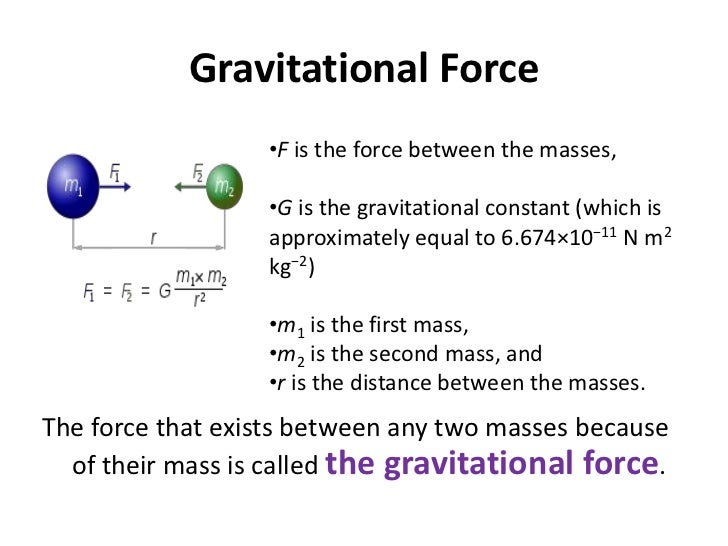 Gravitational Force

$m_1$ $F_1$ $F_2$ $m_2$

$r$

$F_1 = F_2 = G\frac{m_1 \times m_2}{r^2}$

•$F$ is the force between the masses,

•$G$ is the gravitational constant (which is approximately equal to $6.674 \times 10^{-11}$ N m$^2$ kg$^{-2}$)

•$m_1$ is the first mass,
•$m_2$ is the second mass, and
•$r$ is the distance between the masses.

The force that exists between any two masses because of their mass is called the gravitational force.